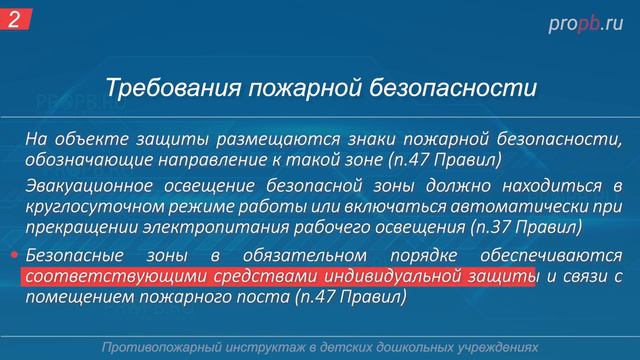 2

propb.ru

Требования пожарной безопасности

На объекте защиты размещаются знаки пожарной безопасности, обозначающие направление к такой зоне (п.47 Правил)

Эвакуационное освещение безопасной зоны должно находиться в круглосуточном режиме работы или включаться автоматически при прекращении электропитания рабочего освещения (п.37 Правил)

• Безопасные зоны в обязательном порядке обеспечиваются соответствующими средствами индивидуальной защиты и связи с помещением пожарного поста (п.47 Правил)

Противопожарный инструктаж в детских дошкольных учреждениях